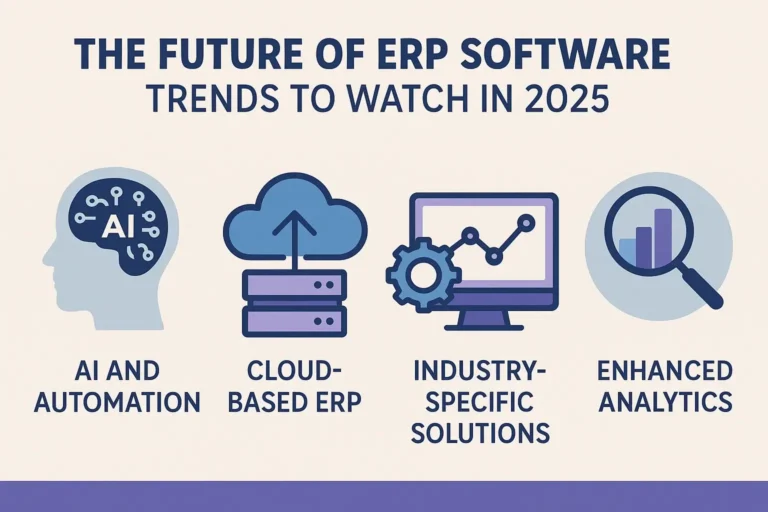 THE FUTURE OF ERP SOFTWARE
TRENDS TO WATCH IN 2025

AI

AI AND AUTOMATION

CLOUD-BASED ERP

INDUSTRY-SPECIFIC SOLUTIONS

ENHANCED ANALYTICS